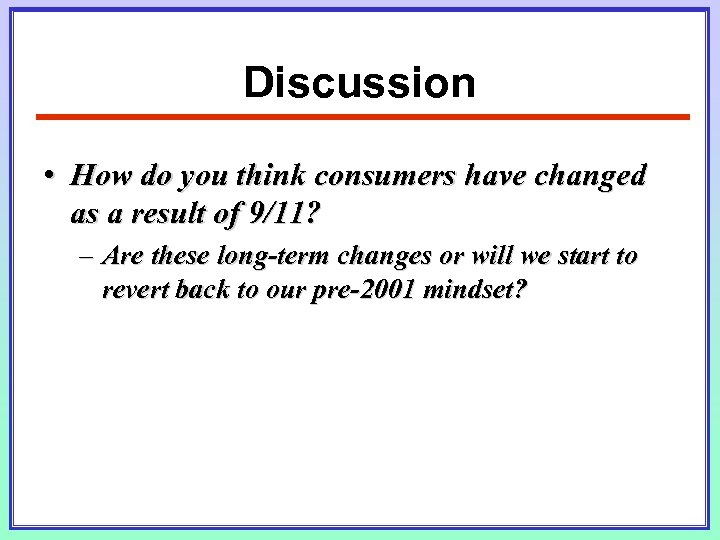 Discussion

• How do you think consumers have changed as a result of 9/11?

– Are these long-term changes or will we start to revert back to our pre-2001 mindset?